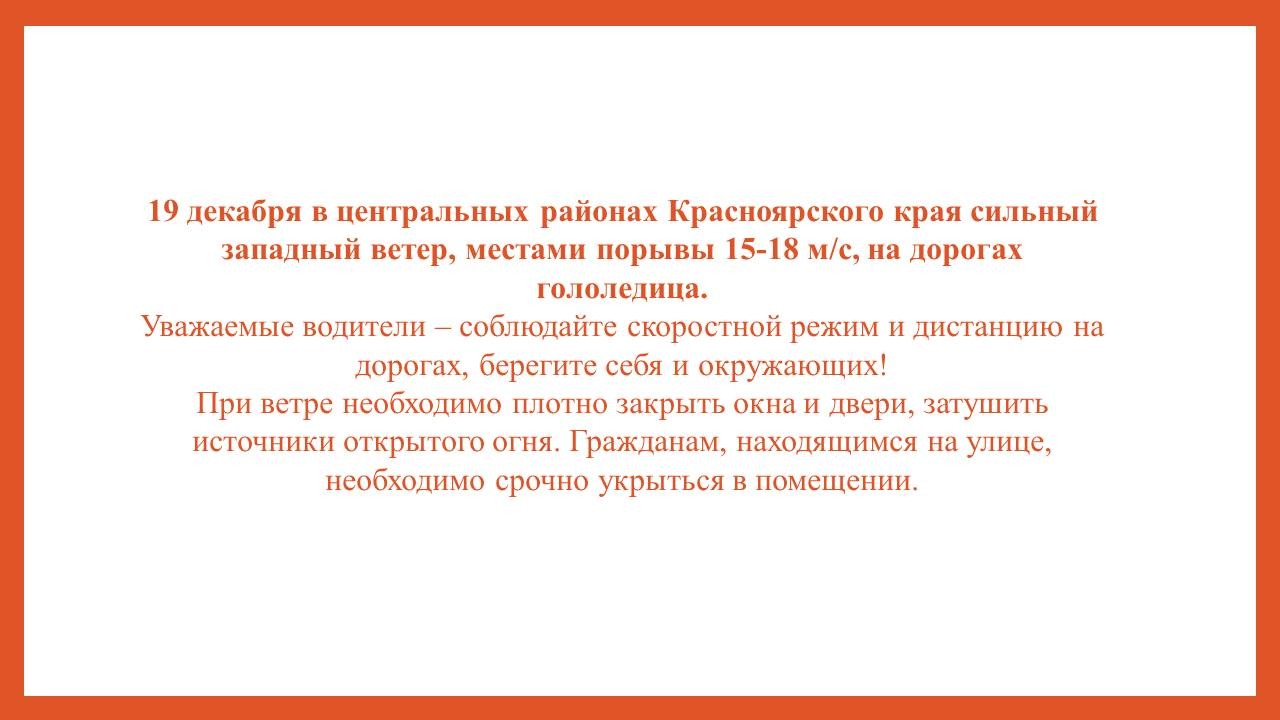 19 декабря в центральных районах Красноярского края сильный западный ветер, местами порывы 15-18 м/с, на дорогах гололедица.
Уважаемые водители – соблюдайте скоростной режим и дистанцию на дорогах, берегите себя и окружающих!
При ветре необходимо плотно закрыть окна и двери, затушить источники открытого огня. Гражданам, находящимся на улице, необходимо срочно укрыться в помещении.